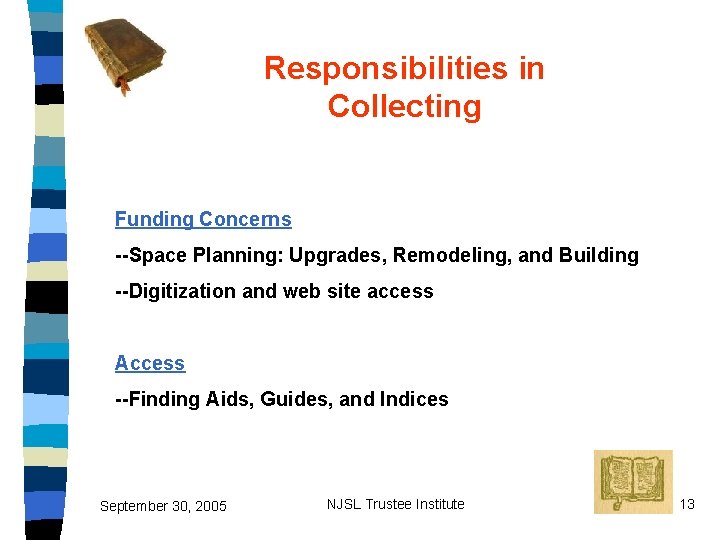 Responsibilities in Collecting

Funding Concerns

--Space Planning: Upgrades, Remodeling, and Building

--Digitization and web site access

Access

--Finding Aids, Guides, and Indices

September 30, 2005

NJSL Trustee Institute

13